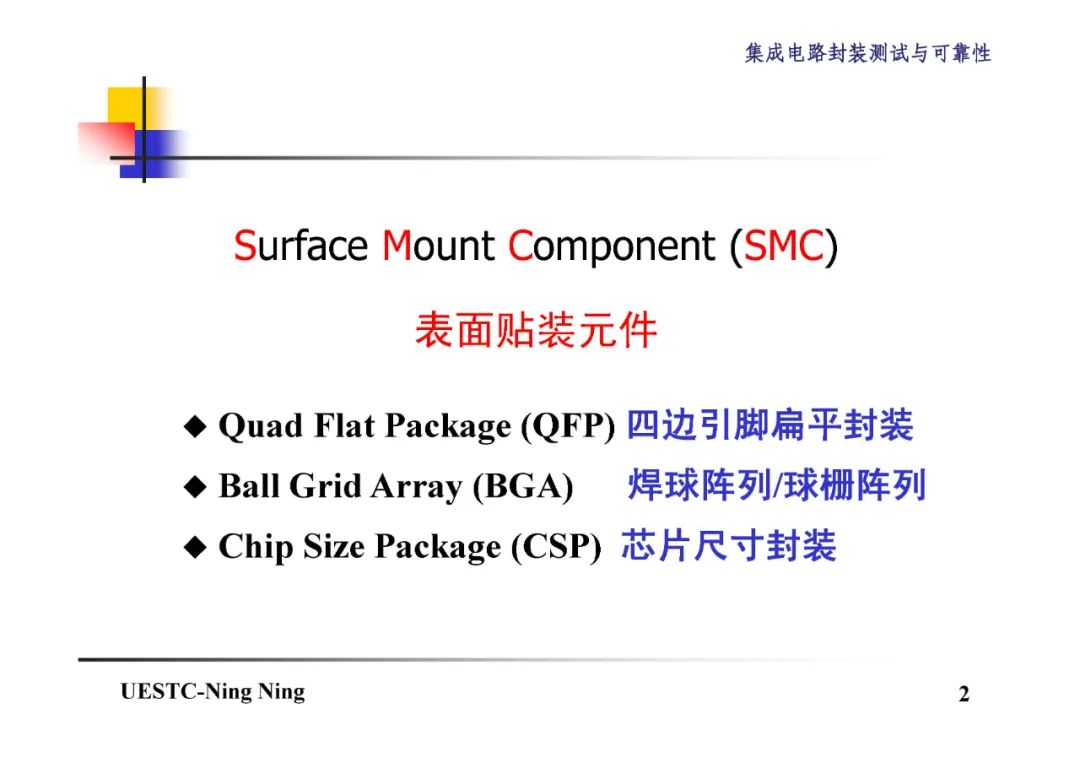 集成电路封装测试与可靠性

Surface Mount Component (SMC)

表面贴装元件

◆ Quad Flat Package (QFP) 四边引脚扁平封装
◆ Ball Grid Array (BGA) 焊球阵列/球栅阵列
◆ Chip Size Package (CSP) 芯片尺寸封装

UESTC-Ning Ning

2